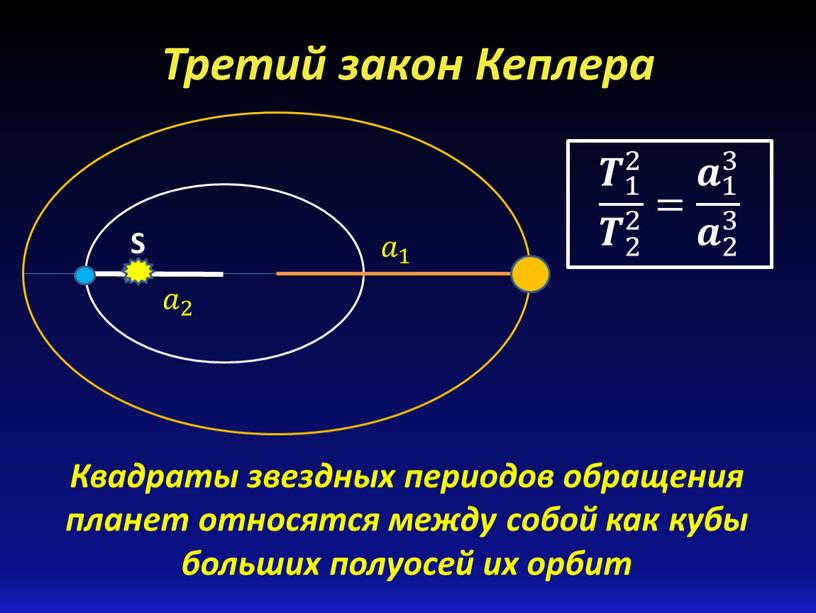 Третий закон Кеплера

S

$a_1$

$a_2$

$\frac{T_1^2}{T_2^2} = \frac{a_1^3}{a_2^3}$

Квадраты звездных периодов обращения планет относятся между собой как кубы больших полуосей их орбит